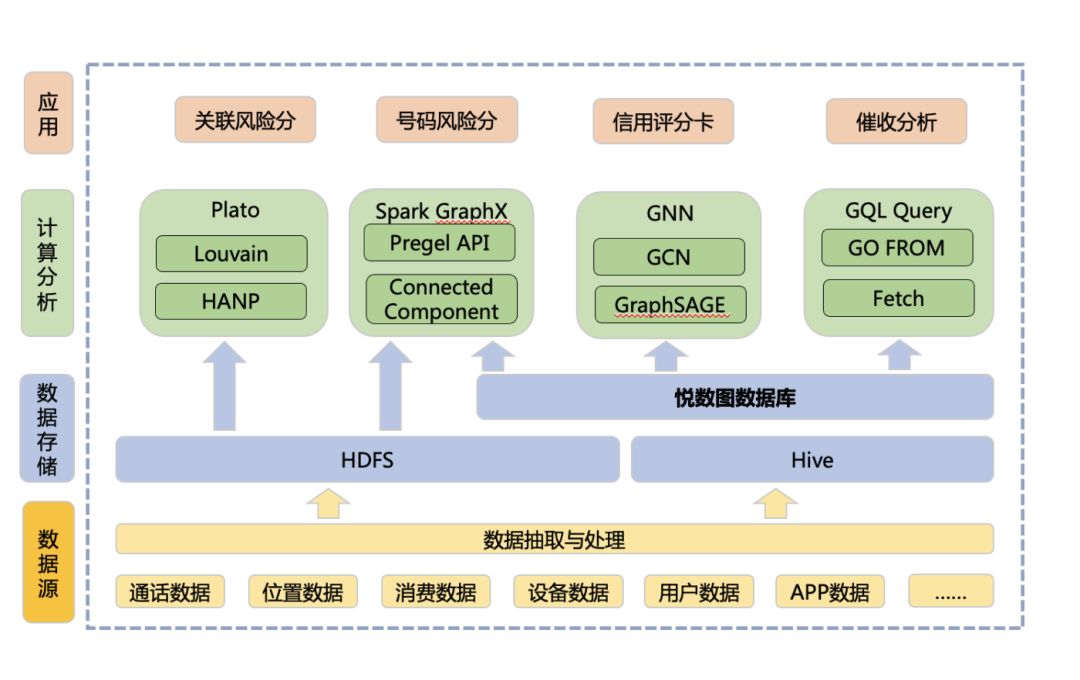 应用

关联风险分

号码风险分

信用评分卡

催收分析

计算分析

Plato

Louvain

HANP

Spark GraphX

Pregel API

Connected Component

GNN

GCN

GraphSAGE

GQL Query

GO FROM

Fetch

数据存储

悦数图数据库

HDFS

Hive

数据源

数据抽取与处理

通话数据

位置数据

消费数据

设备数据

用户数据

APP数据

......